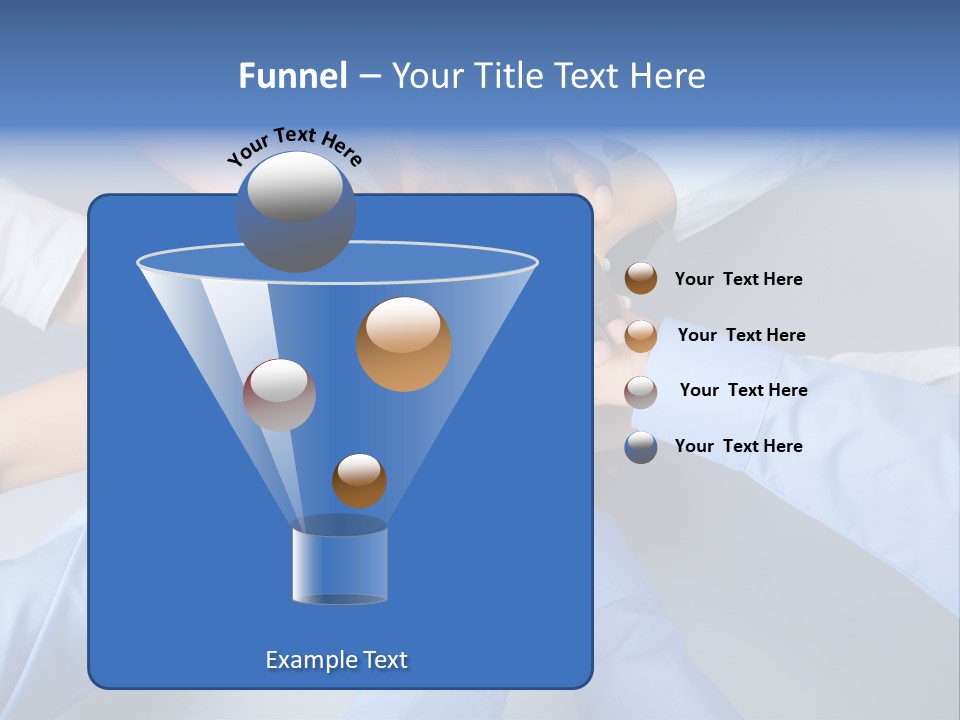 Funnel – Your Title Text Here

Your Text Here

Your Text Here

Your Text Here

Your Text Here

Your Text Here

Example Text